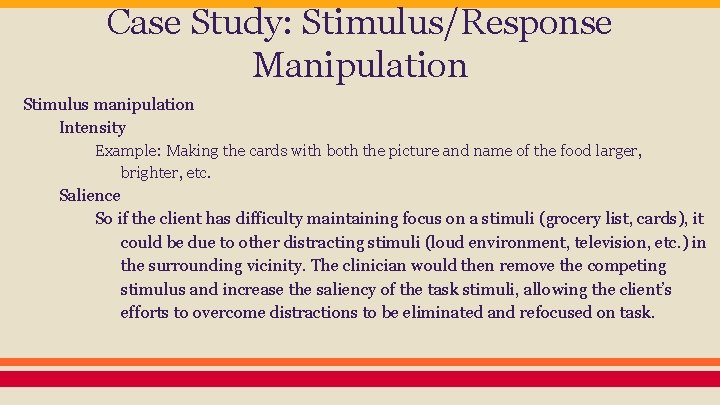 Case Study: Stimulus/Response Manipulation

Stimulus manipulation

Intensity

Example: Making the cards with both the picture and name of the food larger, brighter, etc.

Salience

So if the client has difficulty maintaining focus on a stimuli (grocery list, cards), it could be due to other distracting stimuli (loud environment, television, etc.) in the surrounding vicinity. The clinician would then remove the competing stimulus and increase the saliency of the task stimuli, allowing the client's efforts to overcome distractions to be eliminated and refocused on task.